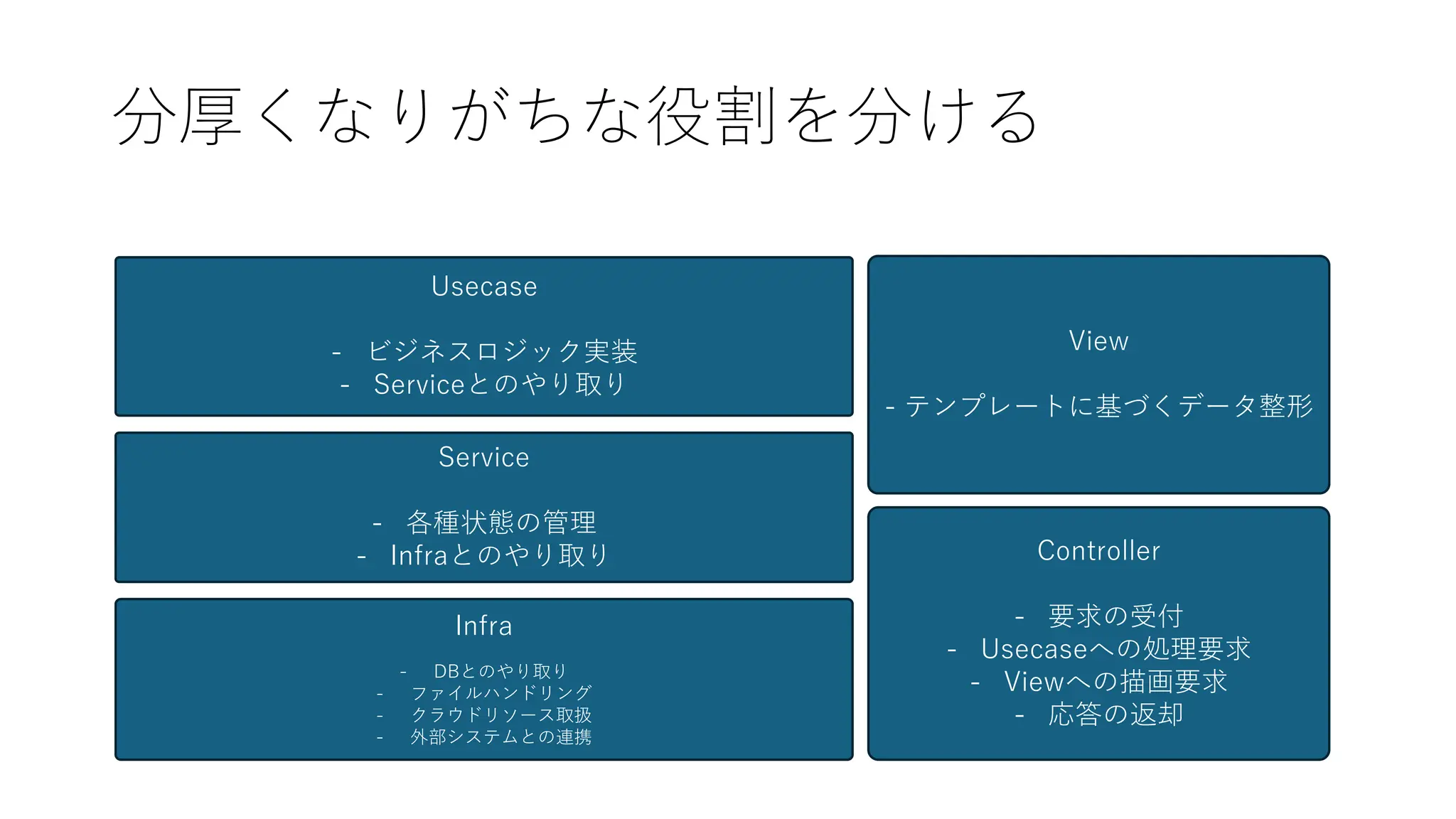 分厚くなりがちな役割を分ける

Usecase

- ビジネスロジック実装
- Serviceとのやり取り

Service

- 各種状態の管理
- Infraとのやり取り

Infra

- DBとのやり取り
- ファイルハンドリング
- クラウドリソース取扱
- 外部システムとの連携

View

- テンプレートに基づくデータ整形

Controller

- 要求の受付
- Usecaseへの処理要求
- Viewへの描画要求
- 応答の返却